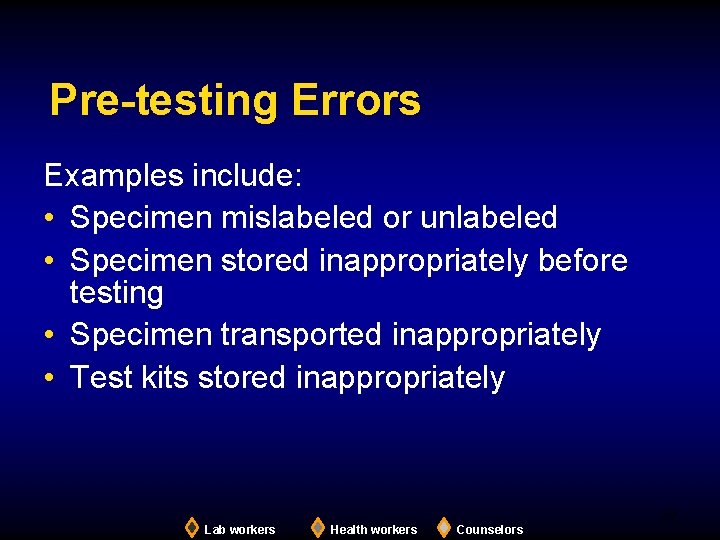 Pre-testing Errors

Examples include:
• Specimen mislabeled or unlabeled
• Specimen stored inappropriately before testing
• Specimen transported inappropriately
• Test kits stored inappropriately

Lab workers Health workers Counselors